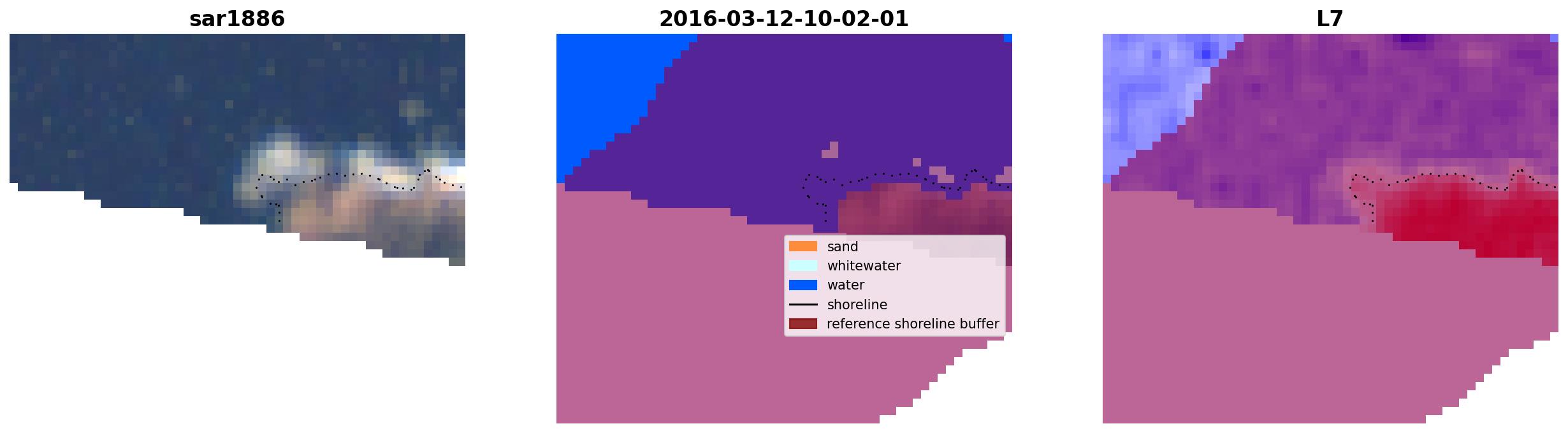 sar1886

2016-03-12-10-02-01

sand
whitewater
water
shoreline
reference shoreline buffer

L7